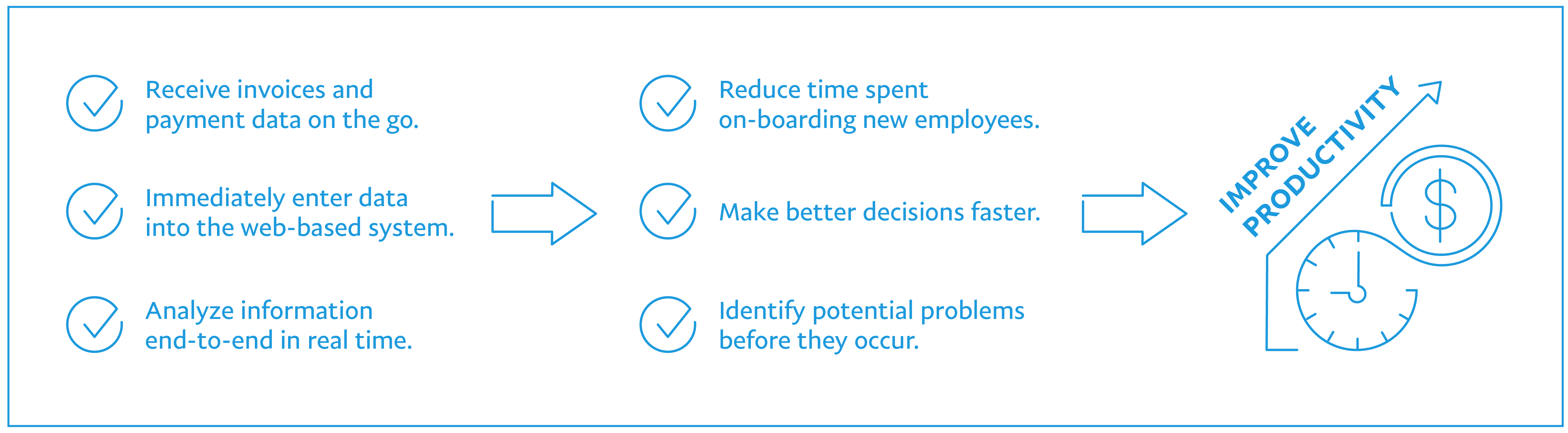 Receive invoices and payment data on the go.

Immediately enter data into the web-based system.

Analyze information end-to-end in real time.

Reduce time spent on-boarding new employees.

Make better decisions faster.

Identify potential problems before they occur.

IMPROVE PRODUCTIVITY

$